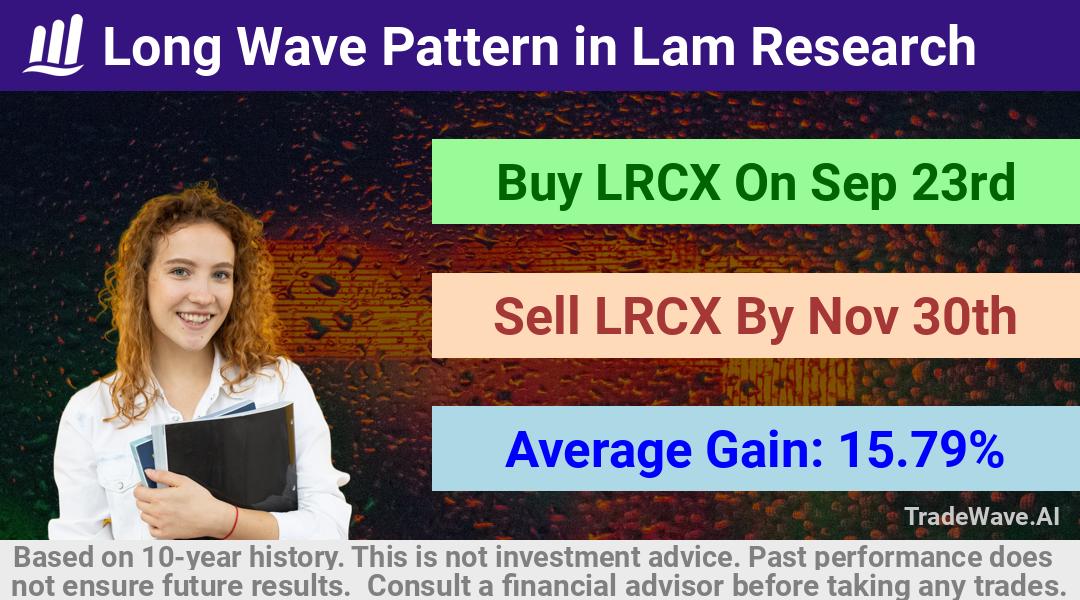 Long Wave Pattern in Lam Research

Buy LRCX On Sep 23rd

Sell LRCX By Nov 30th

Average Gain: 15.79%

TradeWave.AI

Based on 10-year history. This is not investment advice. Past performance does not ensure future results. Consult a financial advisor before taking any trades.